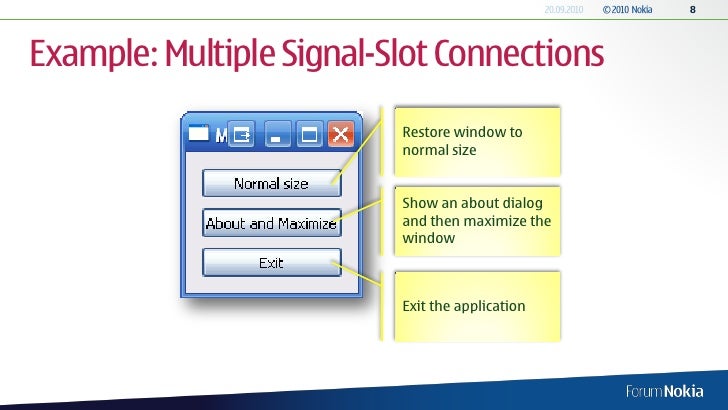 20.09.2010 © 2010 Nokia 8

Example: Multiple Signal-Slot Connections

M

Normal size

About and Maximize

Exit

Restore window to normal size

Show an about dialog and then maximize the window

Exit the application

Forum Nokia